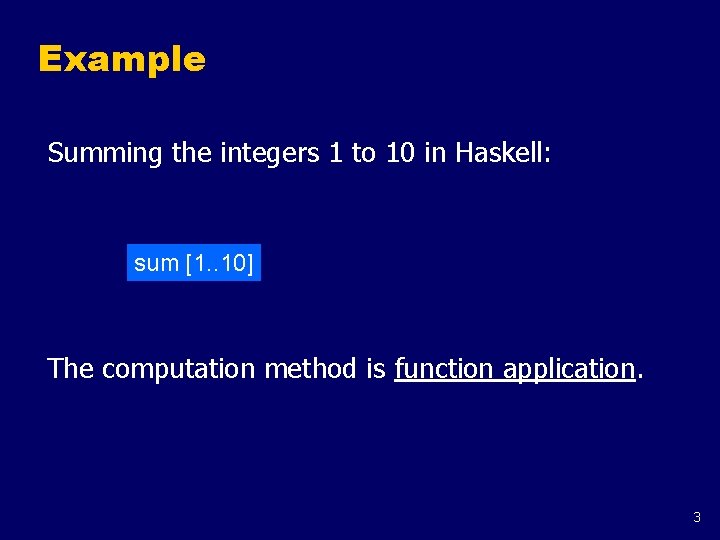 Example

Summing the integers 1 to 10 in Haskell:

sum [1..10]

The computation method is function application.

3